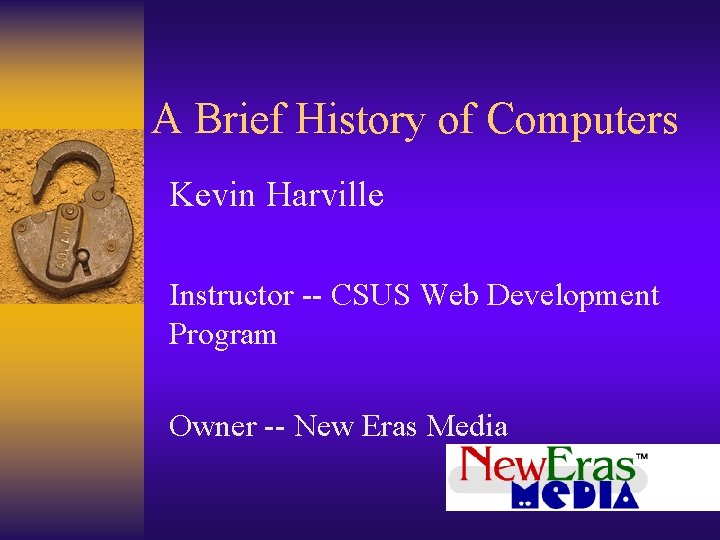 A Brief History of Computers

Kevin Harville

Instructor -- CSUS Web Development Program

Owner -- New Eras Media

NewEras™
MEDIA